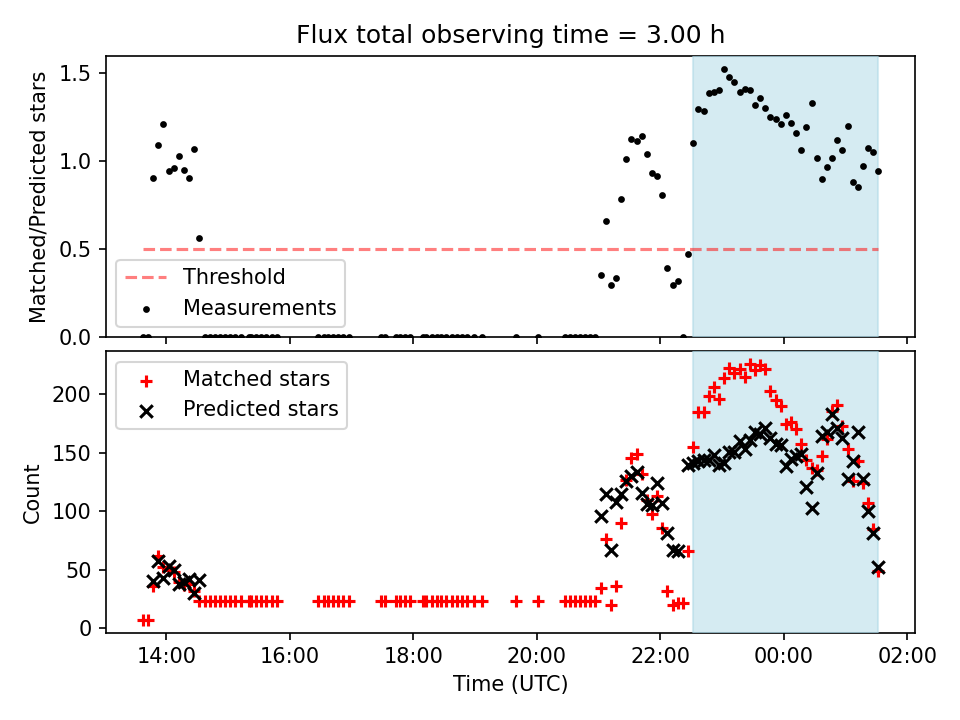 Flux total observing time = 3.00 h

Matched/Predicted stars

1.5
1.0
0.5
0.0

Threshold
Measurements

Matched stars
Predicted stars

Count

200
150
100
50
0

14:00 16:00 18:00 20:00 22:00 00:00 02:00

Time (UTC)